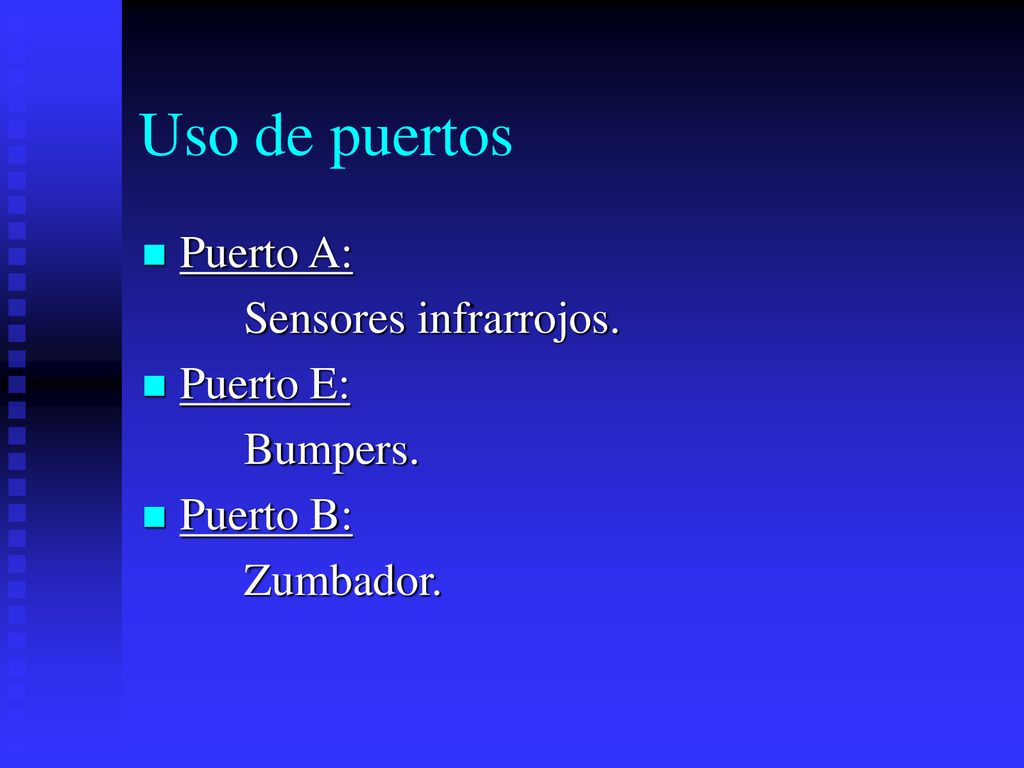 Uso de puertos

Puerto A:

Sensores infrarrojos.

Puerto E:

Bumpers.

Puerto B:

Zumbador.